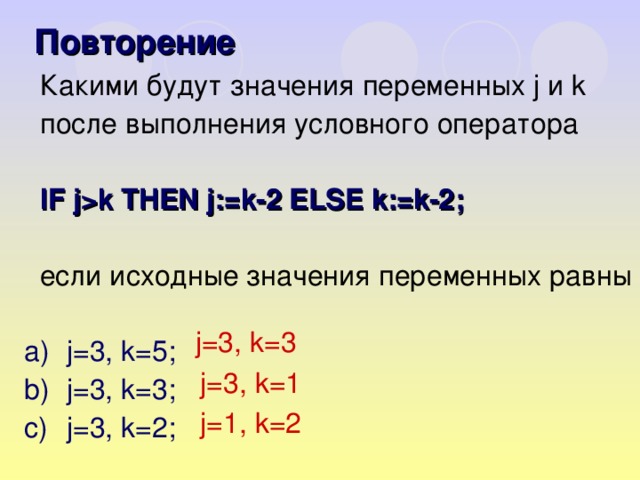 Повторение

Какими будут значения переменных j и k после выполнения условного оператора

IF j>k THEN j:=k-2 ELSE k:=k-2;

если исходные значения переменных равны

a) j=3, k=5; j=3, k=3
b) j=3, k=3; j=3, k=1
c) j=3, k=2; j=1, k=2